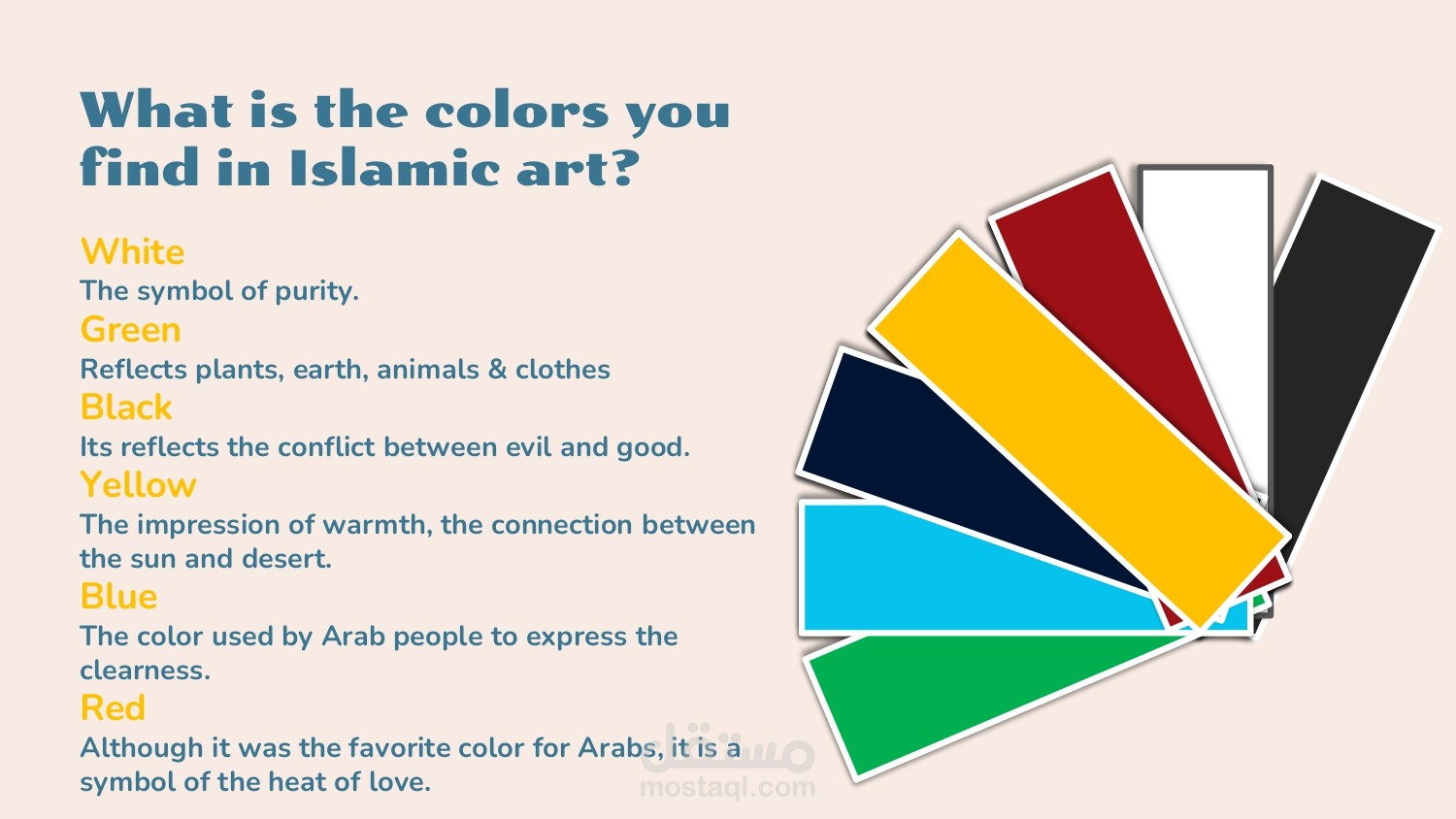 What is the colors you find in Islamic art?

White
The symbol of purity.

Green
Reflects plants, earth, animals & clothes

Black
Its reflects the conflict between evil and good.

Yellow
The impression of warmth, the connection between the sun and desert.

Blue
The color used by Arab people to express the clearness.

Red
Although it was the favorite color for Arabs, it is a symbol of the heat of love.

مستقل
mostaql.com